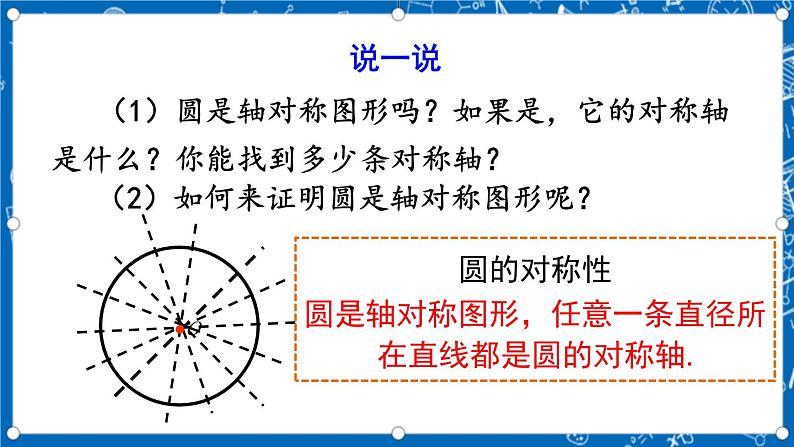 说一说

（1）圆是轴对称图形吗？如果是，它的对称轴是什么？你能找到多少条对称轴？

（2）如何来证明圆是轴对称图形呢？

圆的对称性

圆是轴对称图形，任意一条直径所在直线都是圆的对称轴.